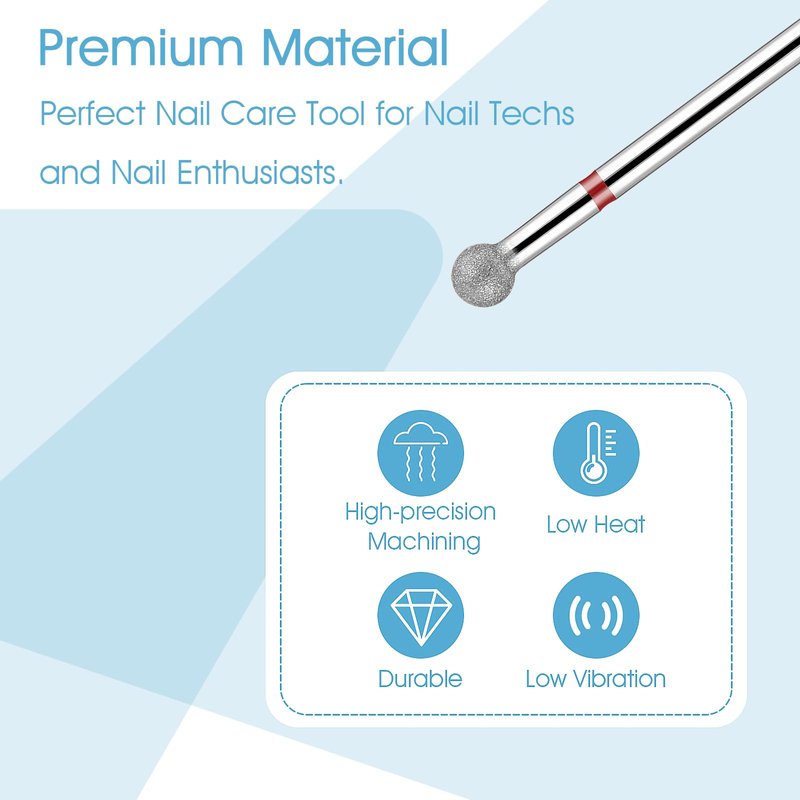 Premium Material

Perfect Nail Care Tool for Nail Techs and Nail Enthusiasts.

High-precision Machining

Low Heat

Durable

Low Vibration